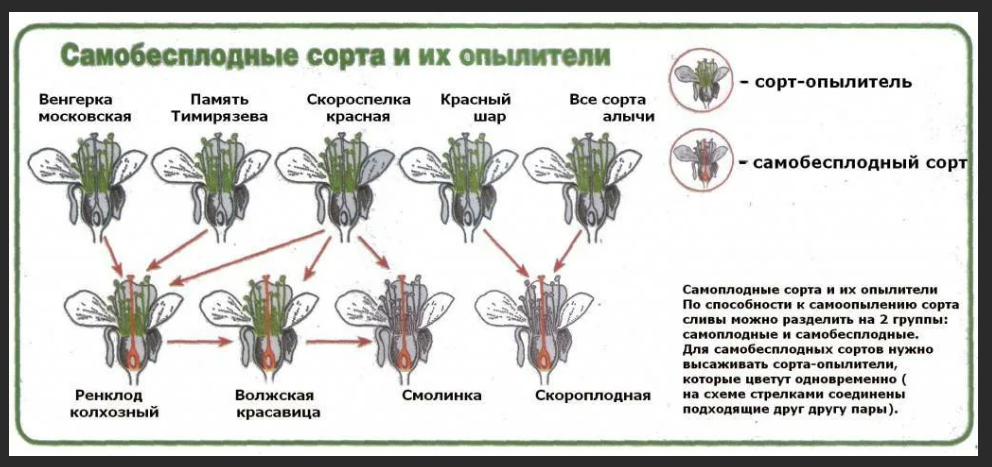 Самобесплодные сорта и их опылители

Венгерка московская

Память Тимирязева

Скороспелка красная

Красный шар

Все сорта алычи

- сорт-опылитель

- самобесплодный сорт

Ренклод колхозный

Волжская красавица

Смолинка

Скороплодная

Самоплодные сорта и их опылители
По способности к самоопылению сорта сливы можно разделить на 2 группы: самоплодные и самобесплодные.
Для самобесплодных сортов нужно высаживать сорта-опылители, которые цветут одновременно ( на схеме стрелками соединены подходящие друг другу пары).